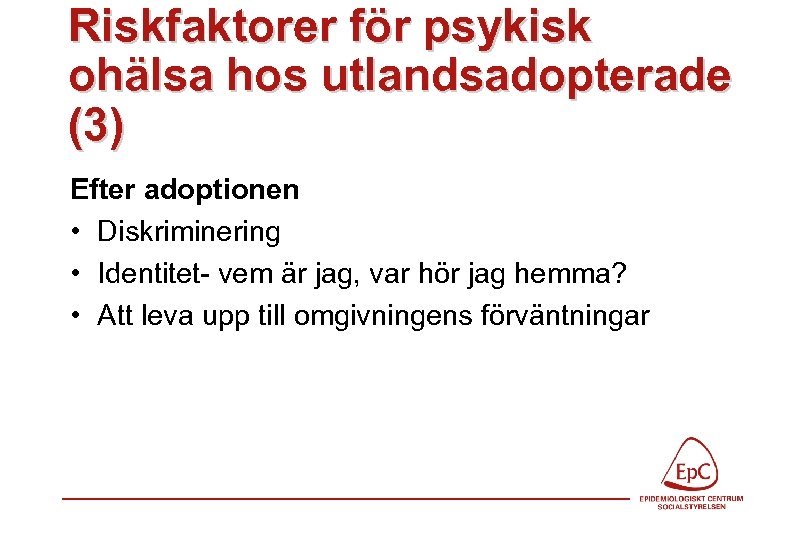 Riskfaktorer för psykisk ohälsa hos utlandsadopterade (3)

Efter adoptionen
• Diskriminering
• Identitet- vem är jag, var hör jag hemma?
• Att leva upp till omgivningens förväntningar

EpC
EPIDEMIOLOGISKT CENTRUM
SOCIALSTYRELSEN